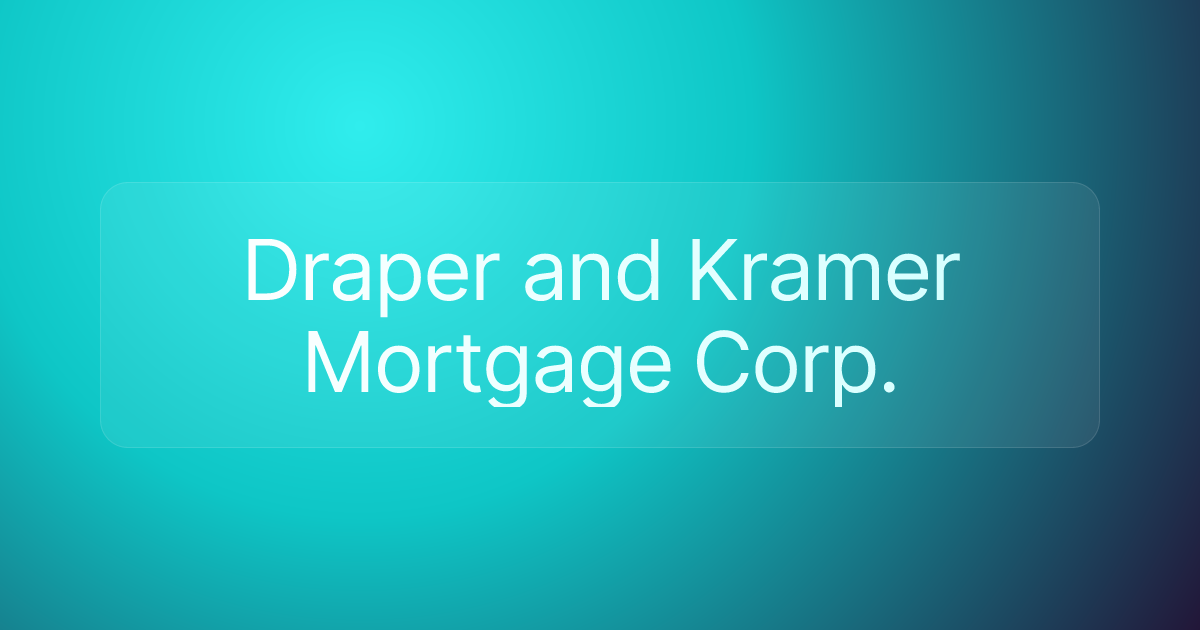 Draper and Kramer Mortgage Corp.